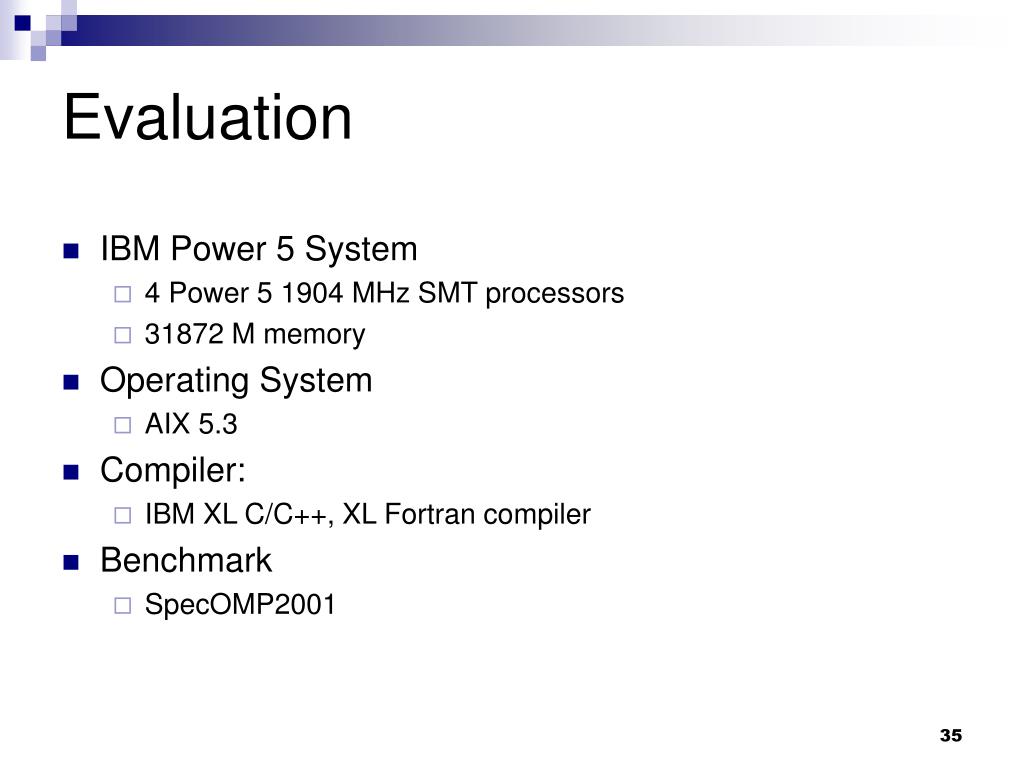 Evaluation

- IBM Power 5 System
  - 4 Power 5 1904 MHz SMT processors
  - 31872 M memory
- Operating System
  - AIX 5.3
- Compiler:
  - IBM XL C/C++, XL Fortran compiler
- Benchmark
  - SpecOMP2001

35